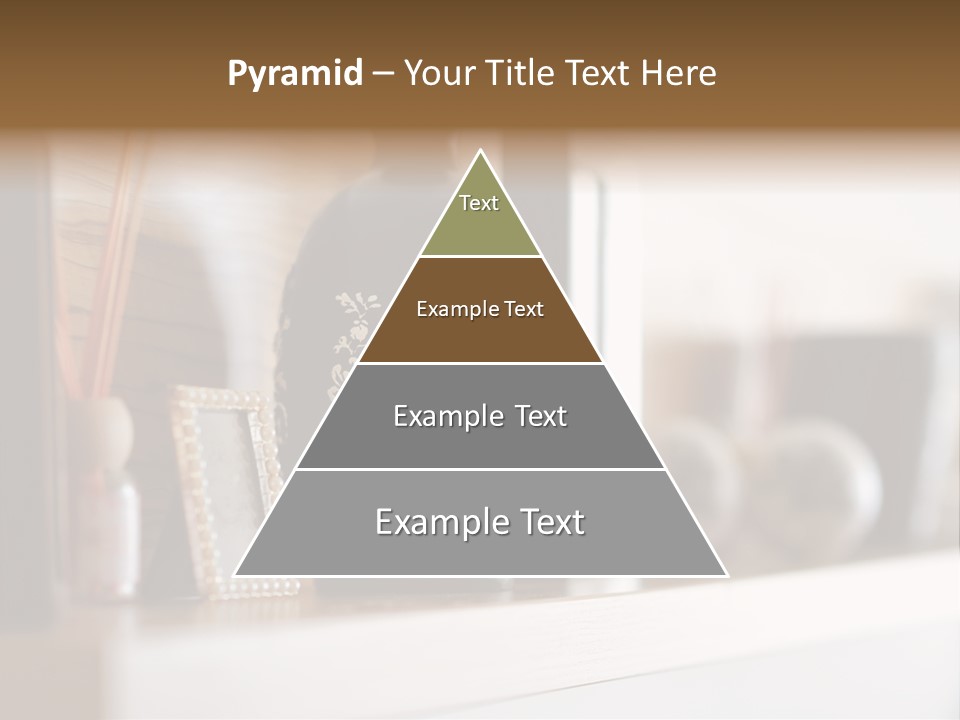 Pyramid – Your Title Text Here

Text

Example Text

Example Text

Example Text